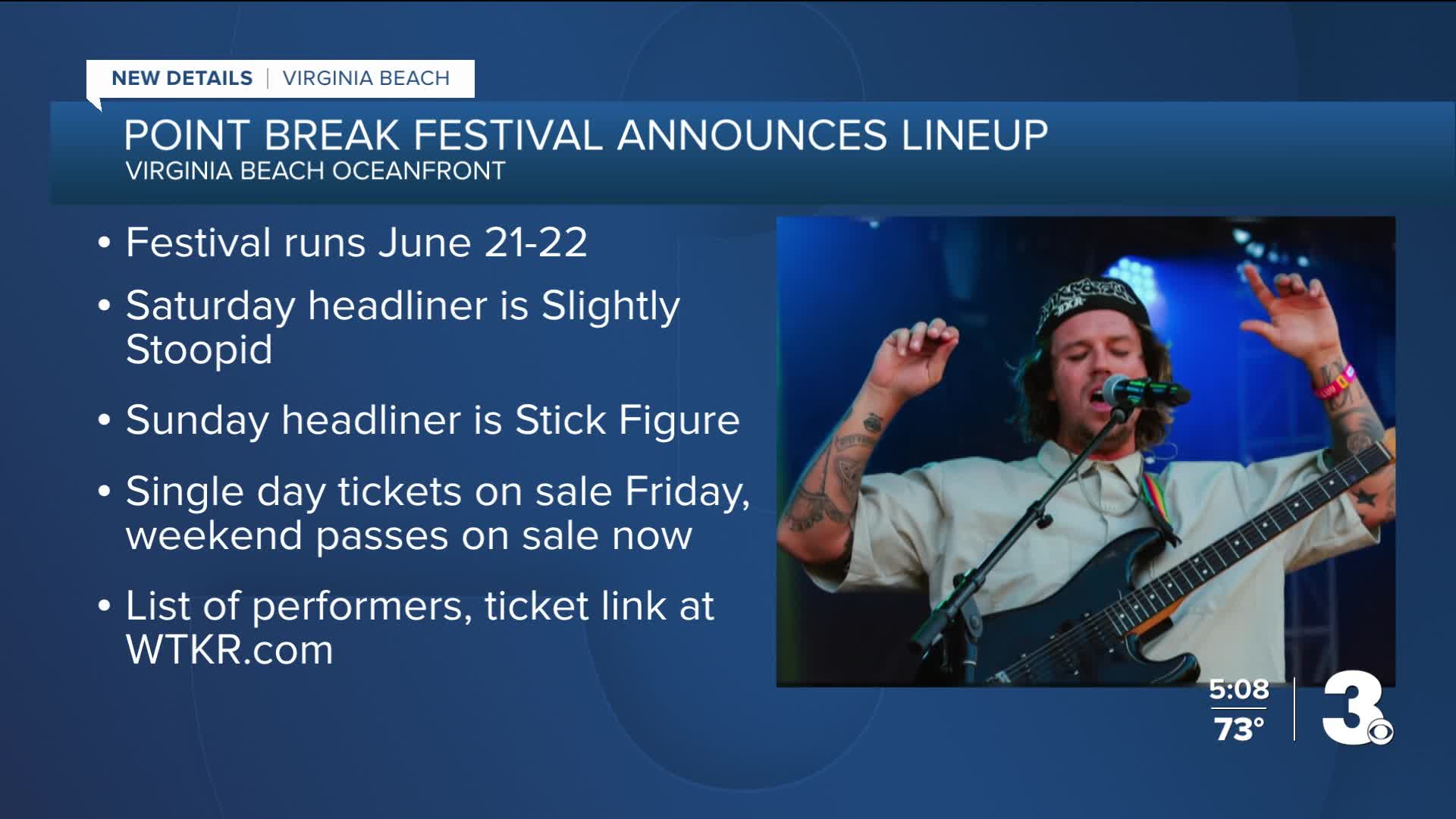 NEW DETAILS | VIRGINIA BEACH

POINT BREAK FESTIVAL ANNOUNCES LINEUP
VIRGINIA BEACH OCEANFRONT

• Festival runs June 21-22

• Saturday headliner is Slightly Stoopid

• Sunday headliner is Stick Figure

• Single day tickets on sale Friday, weekend passes on sale now

• List of performers, ticket link at WTKR.com

5:08
73°
3